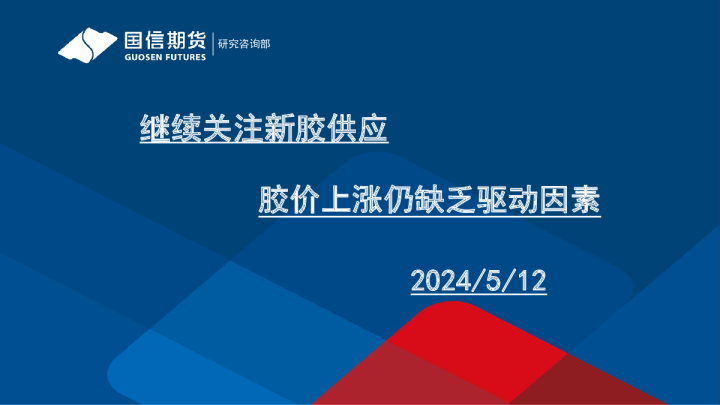 国信期货
GUOSEN FUTURES
研究咨询部

继续关注新胶供应

胶价上涨仍缺乏驱动因素

2024/5/12